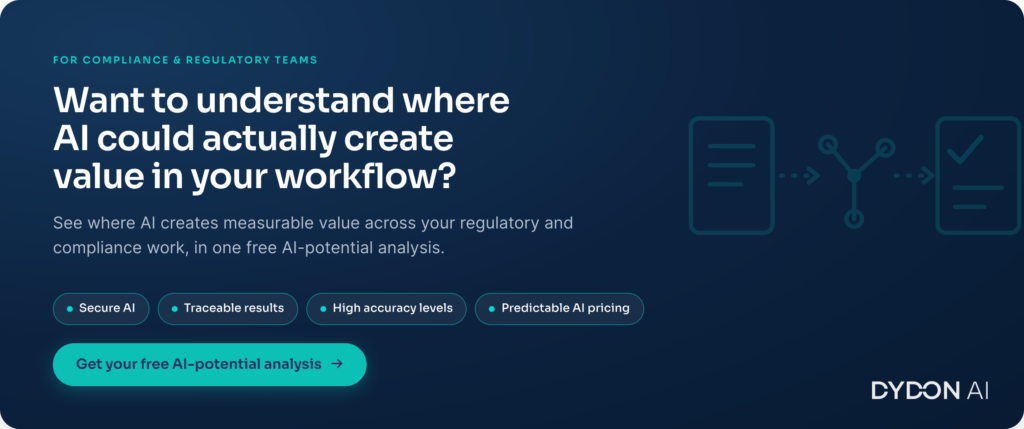 FOR COMPLIANCE & REGULATORY TEAMS

Want to understand where AI could actually create value in your workflow?

See where AI creates measurable value across your regulatory and compliance work, in one free AI-potential analysis.

Secure AI
Traceable results
High accuracy levels
Predictable AI pricing

Get your free AI-potential analysis →

DYDON AI